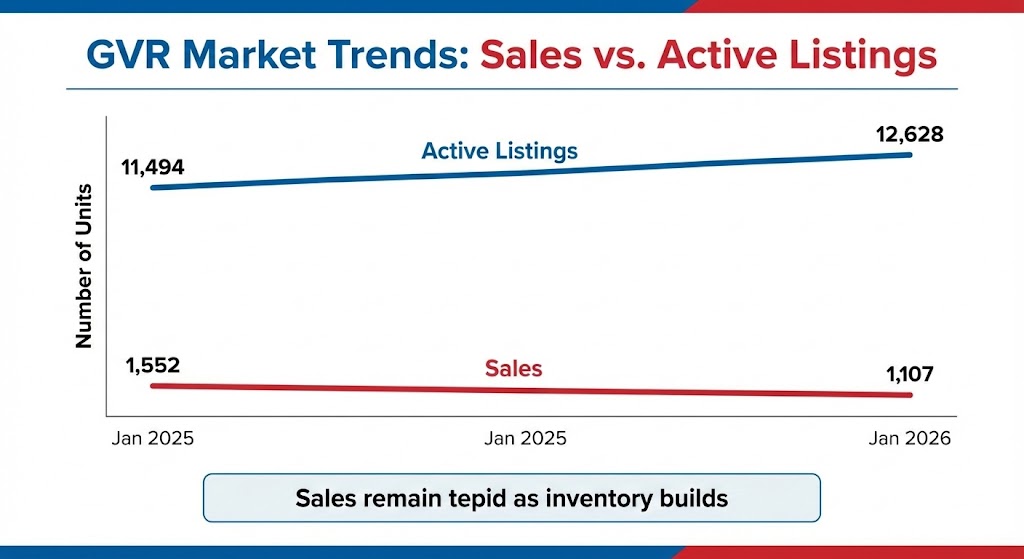 GVR Market Trends: Sales vs. Active Listings

Number of Units

11,494

Active Listings

12,628

1,552

Sales

1,107

Jan 2025

Jan 2025

Jan 2026

Sales remain tepid as inventory builds